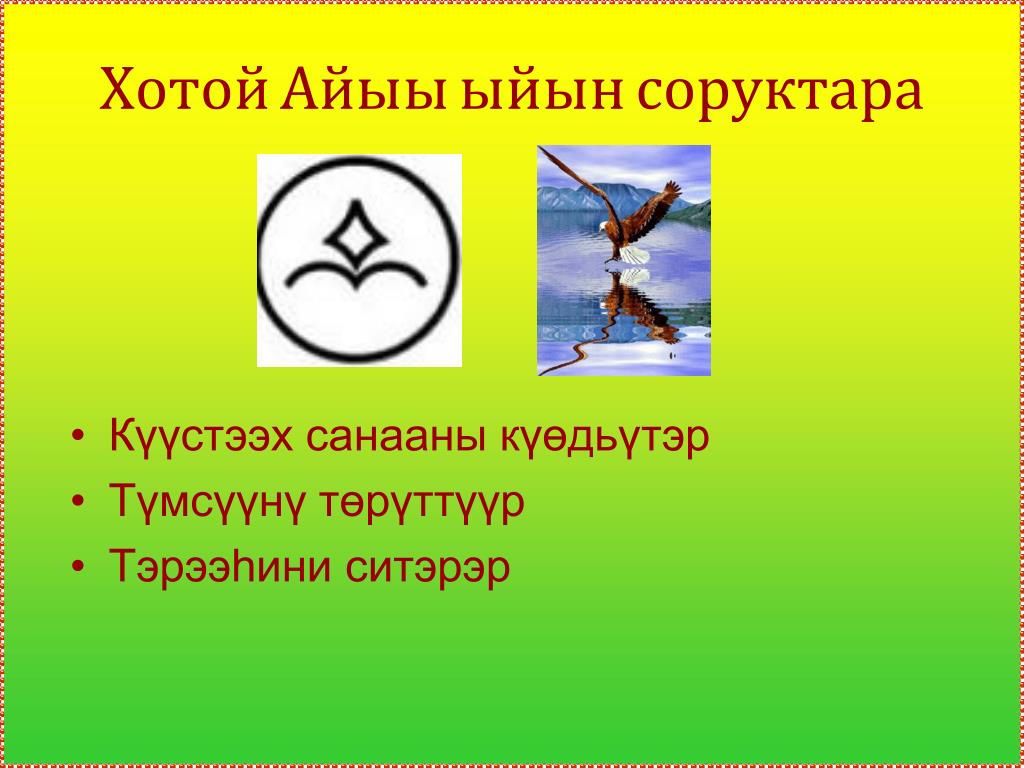 Хотой Айыы ыйын соруктара

• Күүстээх санааны күөдьүтэр
• Түмсүүнү төрүттүүр
• Тэрээһини ситэрэр